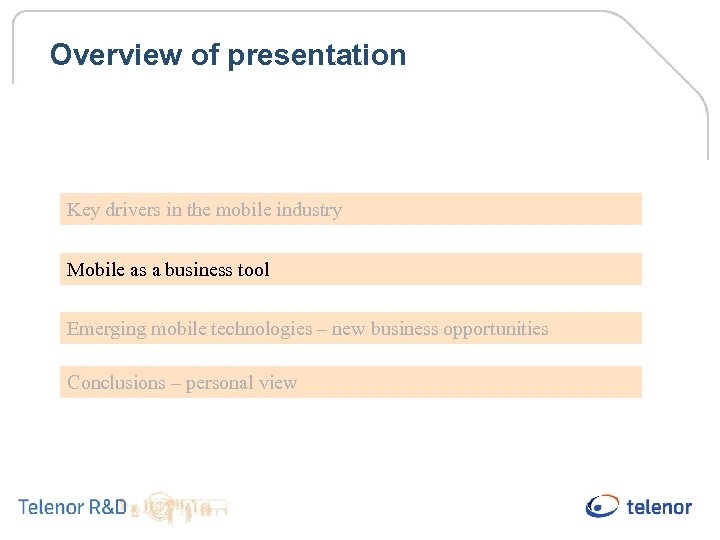 Overview of presentation

Key drivers in the mobile industry

Mobile as a business tool

Emerging mobile technologies – new business opportunities

Conclusions – personal view

Telenor R&D

telenor